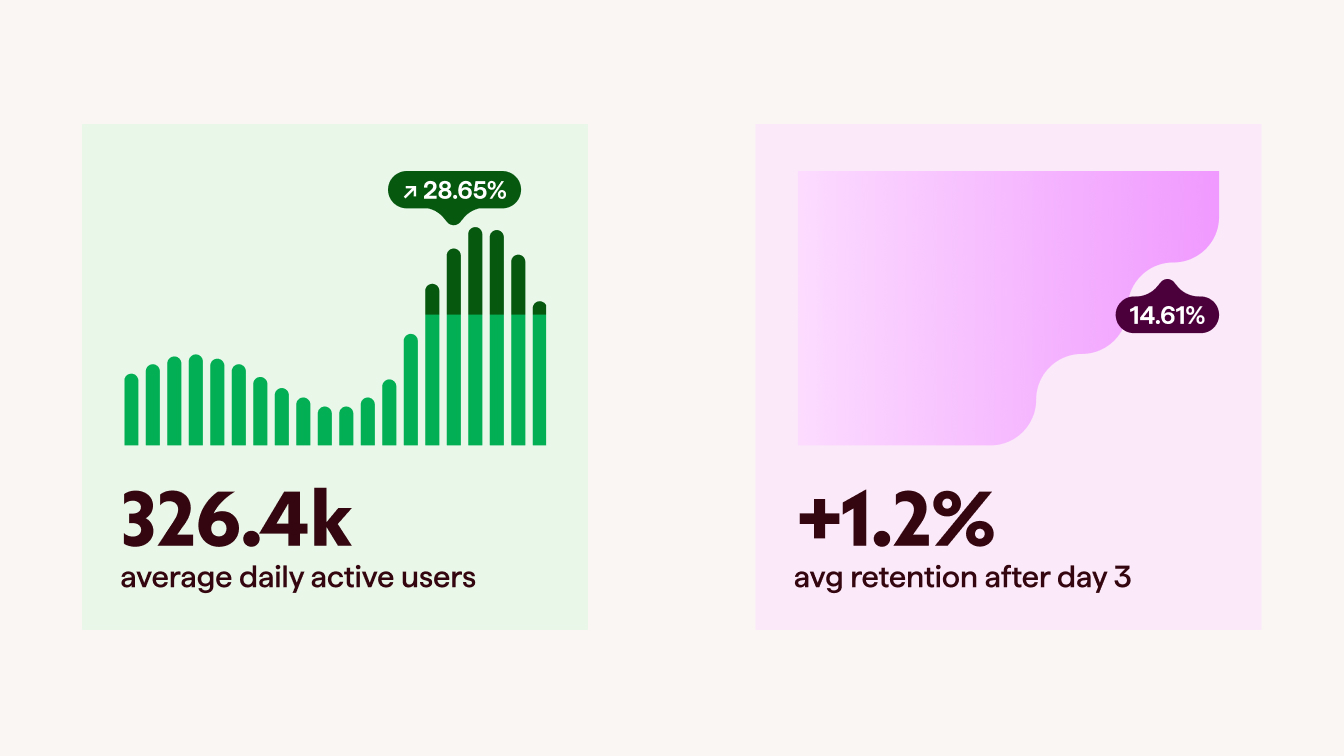 ↗ 28.65%

326.4k
average daily active users

14.61%

+1.2%
avg retention after day 3